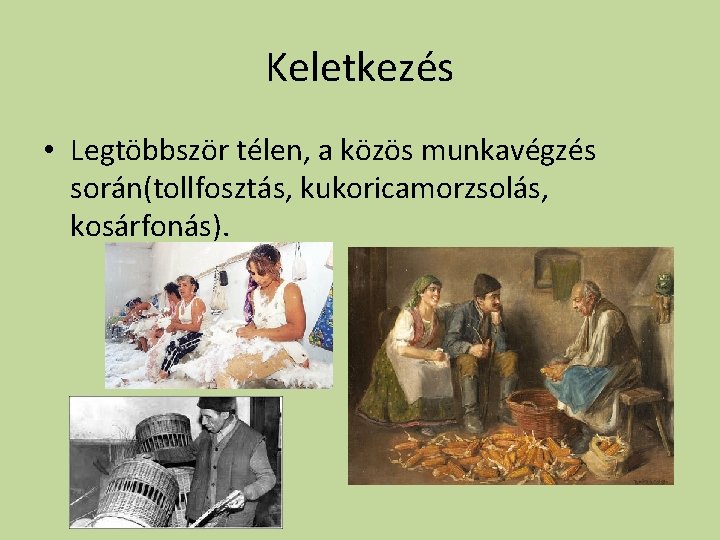 Keletkezés

• Legtöbbször télen, a közös munkavégzés során(tollfosztás, kukoricamorzsolás, kosárfonás).